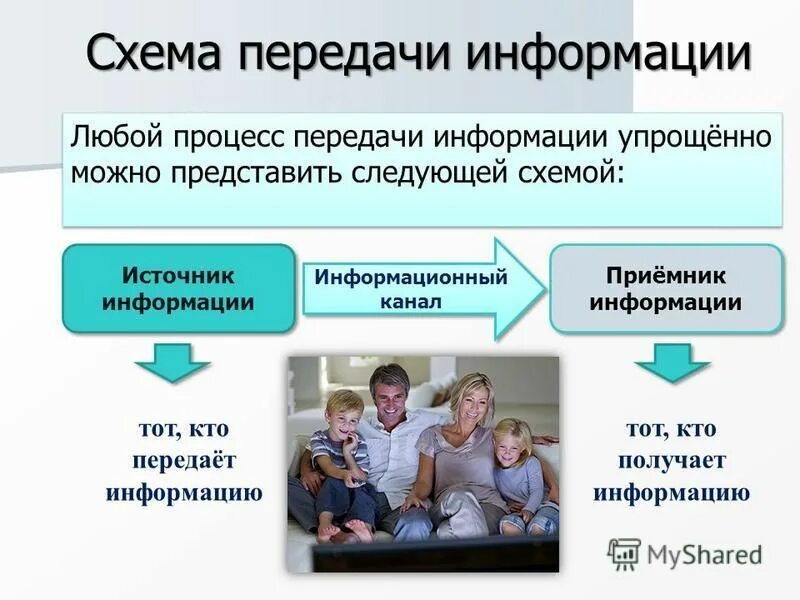 Схема передачи информации

Любой процесс передачи информации упрощённо можно представить следующей схемой:

Источник информации

Информационный канал

Приёмник информации

тот, кто передаёт информацию

тот, кто получает информацию

MyShared